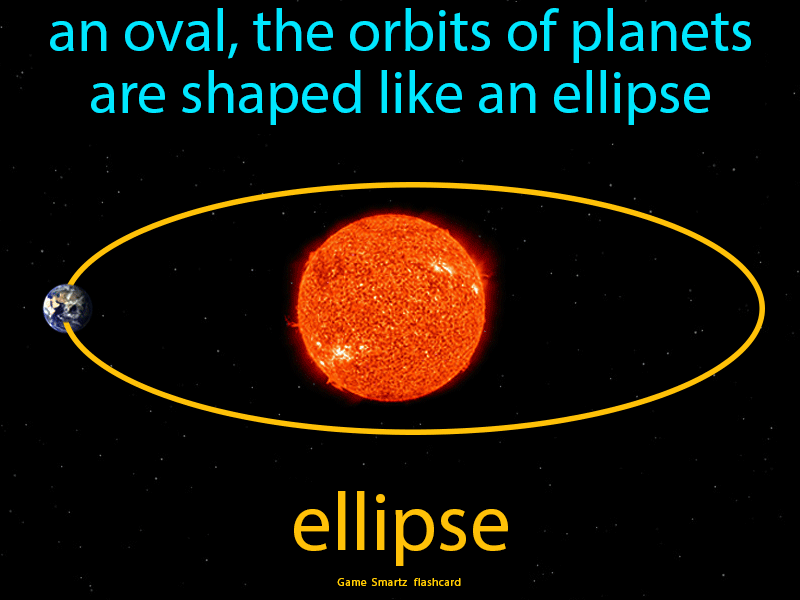 an oval, the orbits of planets are shaped like an ellipse

ellipse

Game Smartz flashcard